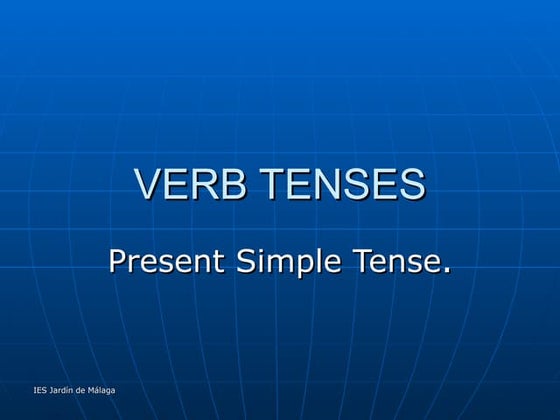 VERB TENSES

Present Simple Tense.

IES Jardín de Málaga